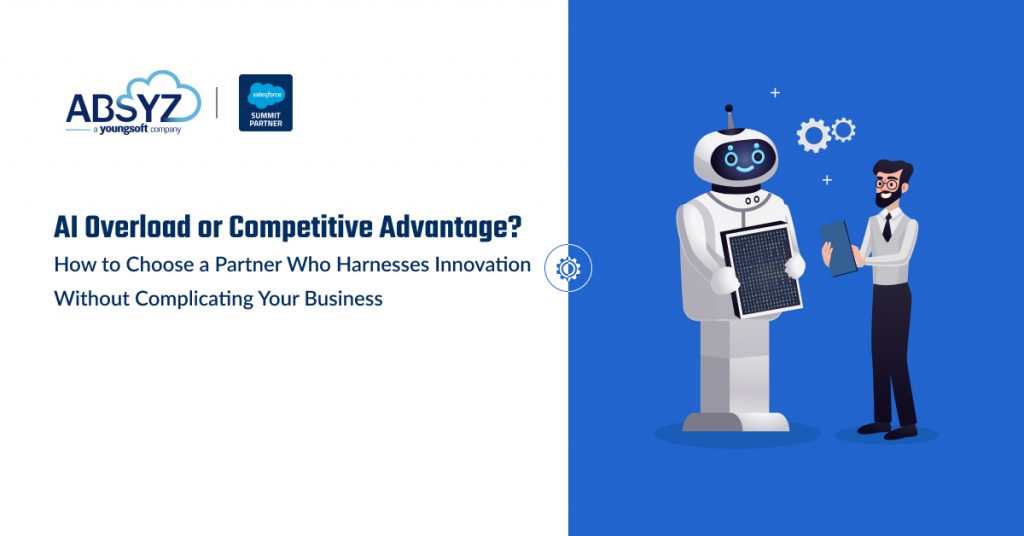 ABSYZ
a youngsoft company

salesforce
SUMMIT PARTNER

AI Overload or Competitive Advantage?
How to Choose a Partner Who Harnesses Innovation Without Complicating Your Business